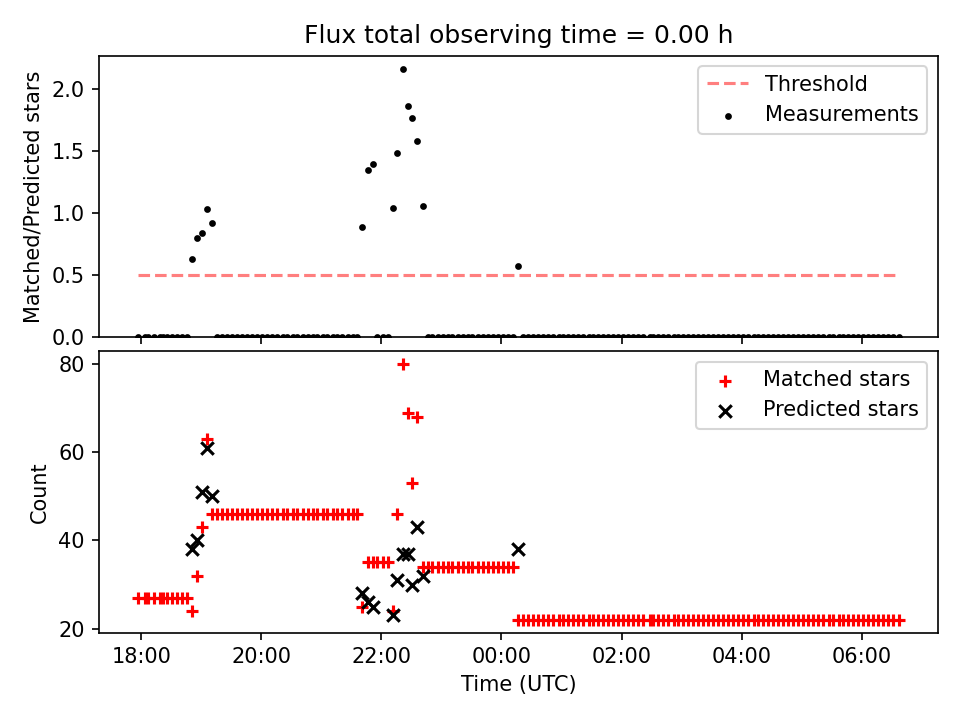 Flux total observing time = 0.00 h

Matched/Predicted stars

2.0
1.5
1.0
0.5
0.0

Threshold
Measurements

Count

80
60
40
20

Matched stars
Predicted stars

18:00
20:00
22:00
00:00
02:00
04:00
06:00

Time (UTC)